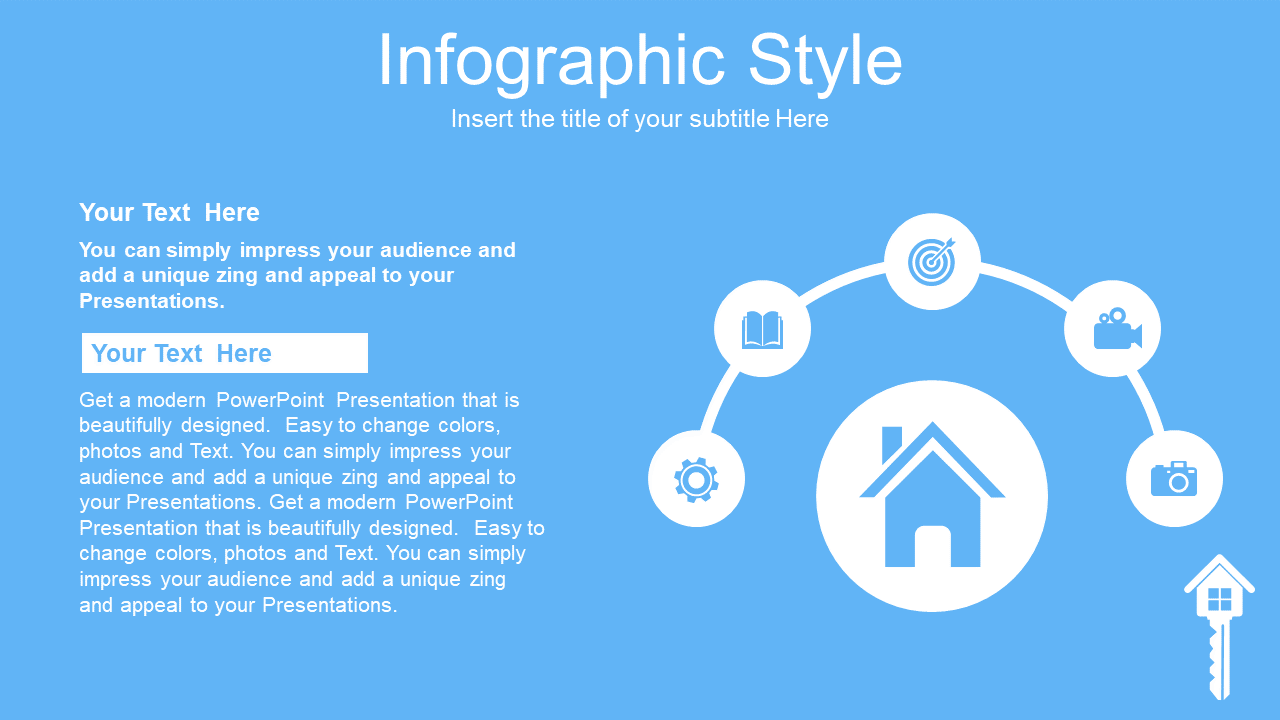 Infographic Style

Insert the title of your subtitle Here

Your Text Here

You can simply impress your audience and add a unique zing and appeal to your Presentations.

Your Text Here

Get a modern PowerPoint Presentation that is beautifully designed. Easy to change colors, photos and Text. You can simply impress your audience and add a unique zing and appeal to your Presentations. Get a modern PowerPoint Presentation that is beautifully designed. Easy to change colors, photos and Text. You can simply impress your audience and add a unique zing and appeal to your Presentations.